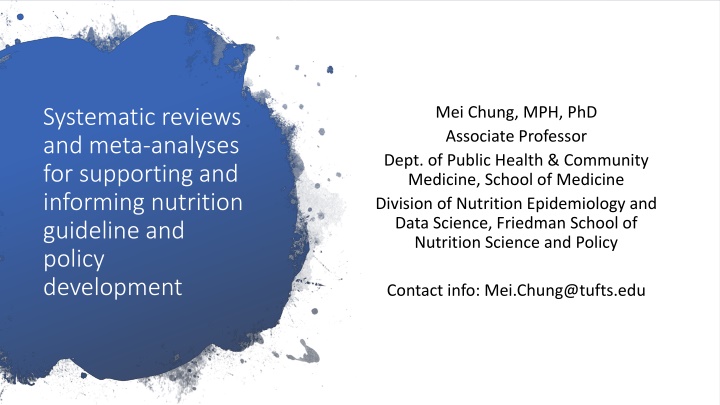 Systematic reviews and meta-analyses for supporting and informing nutrition guideline and policy development

Mei Chung, MPH, PhD
Associate Professor
Dept. of Public Health & Community Medicine, School of Medicine
Division of Nutrition Epidemiology and Data Science, Friedman School of Nutrition Science and Policy

Contact info: Mei.Chung@tufts.edu